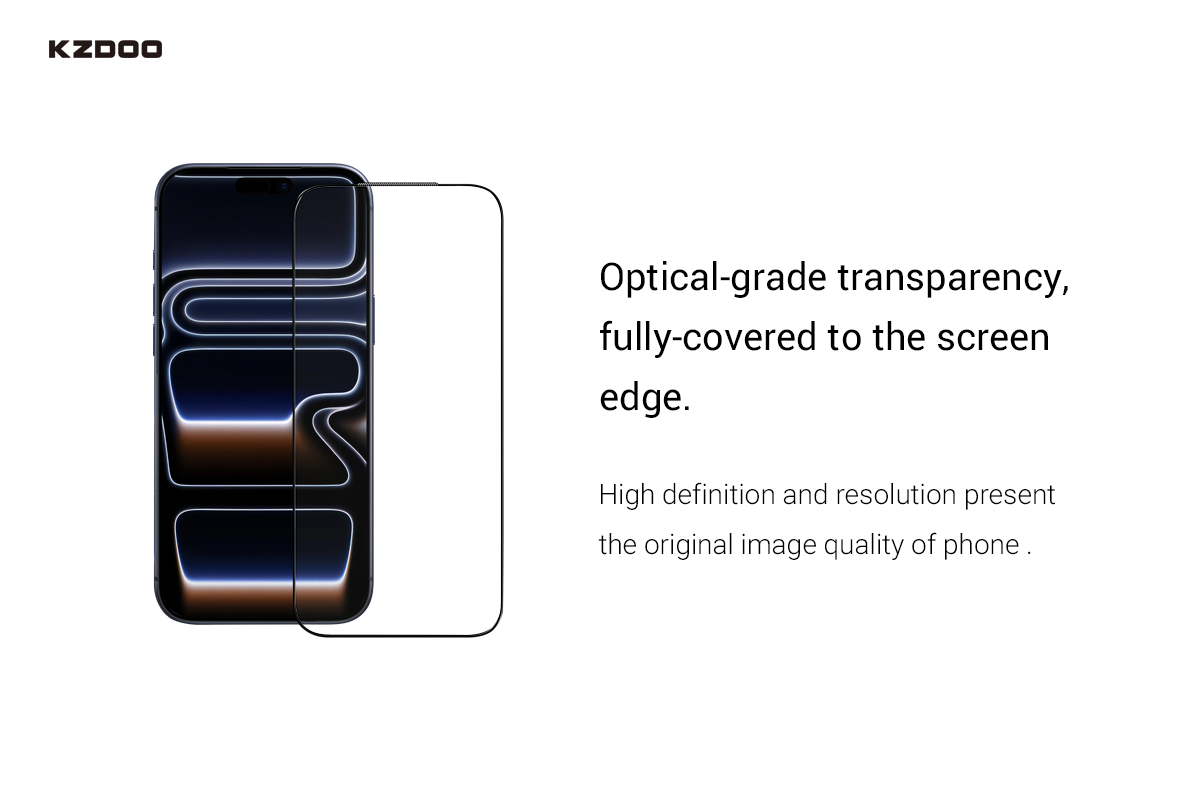 KZDOO

Optical-grade transparency, fully-covered to the screen edge.

High definition and resolution present the original image quality of phone .